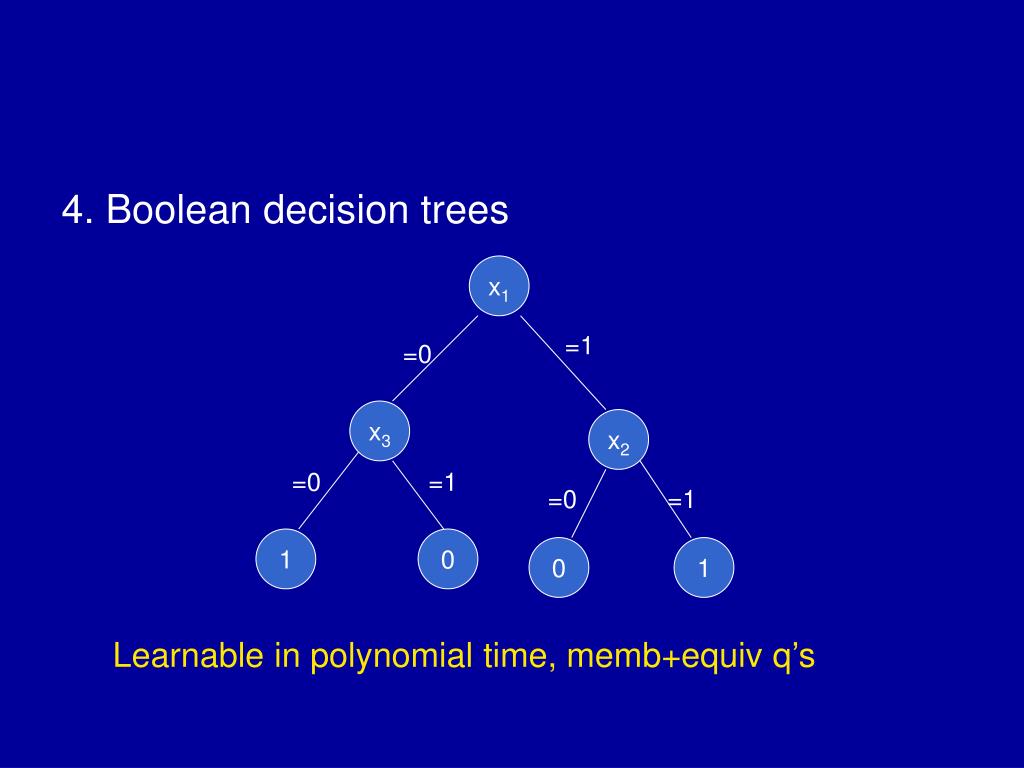 4. Boolean decision trees

$x_1$

=0

=1

$x_3$

$x_2$

=0

=1

=0

=1

1

0

0

1

Learnable in polynomial time, memb+equiv q’s